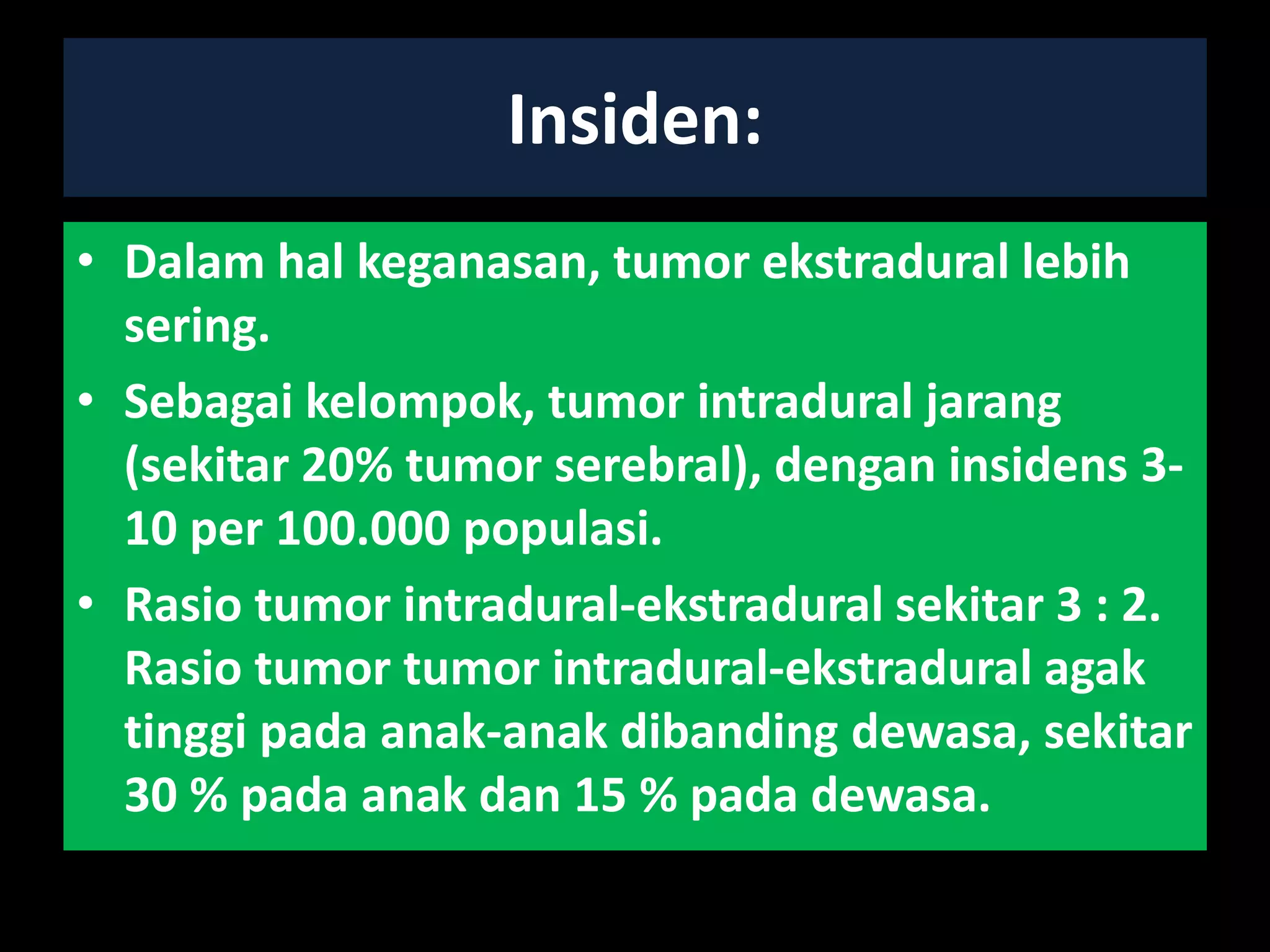 Insiden:

• Dalam hal keganasan, tumor ekstradural lebih sering.
• Sebagai kelompok, tumor intradural jarang (sekitar 20% tumor serebral), dengan insidens 3-10 per 100.000 populasi.
• Rasio tumor intradural-ekstradural sekitar 3 : 2. Rasio tumor tumor intradural-ekstradural agak tinggi pada anak-anak dibanding dewasa, sekitar 30 % pada anak dan 15 % pada dewasa.